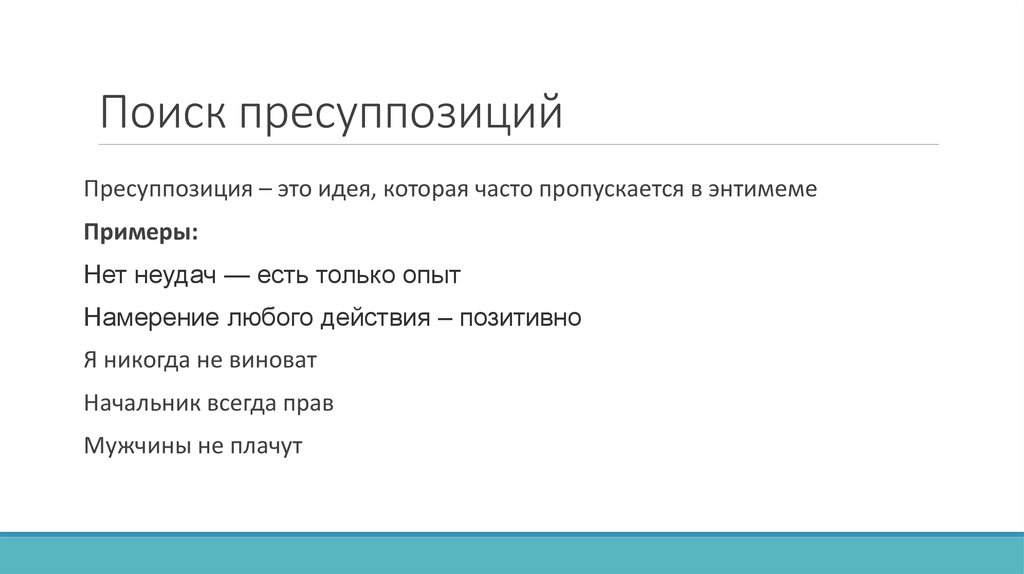 Поиск пресуппозиций

Пресуппозиция – это идея, которая часто пропускается в энтимеме

Примеры:

Нет неудач — есть только опыт

Намерение любого действия – позитивно

Я никогда не виноват

Начальник всегда прав

Мужчины не плачут